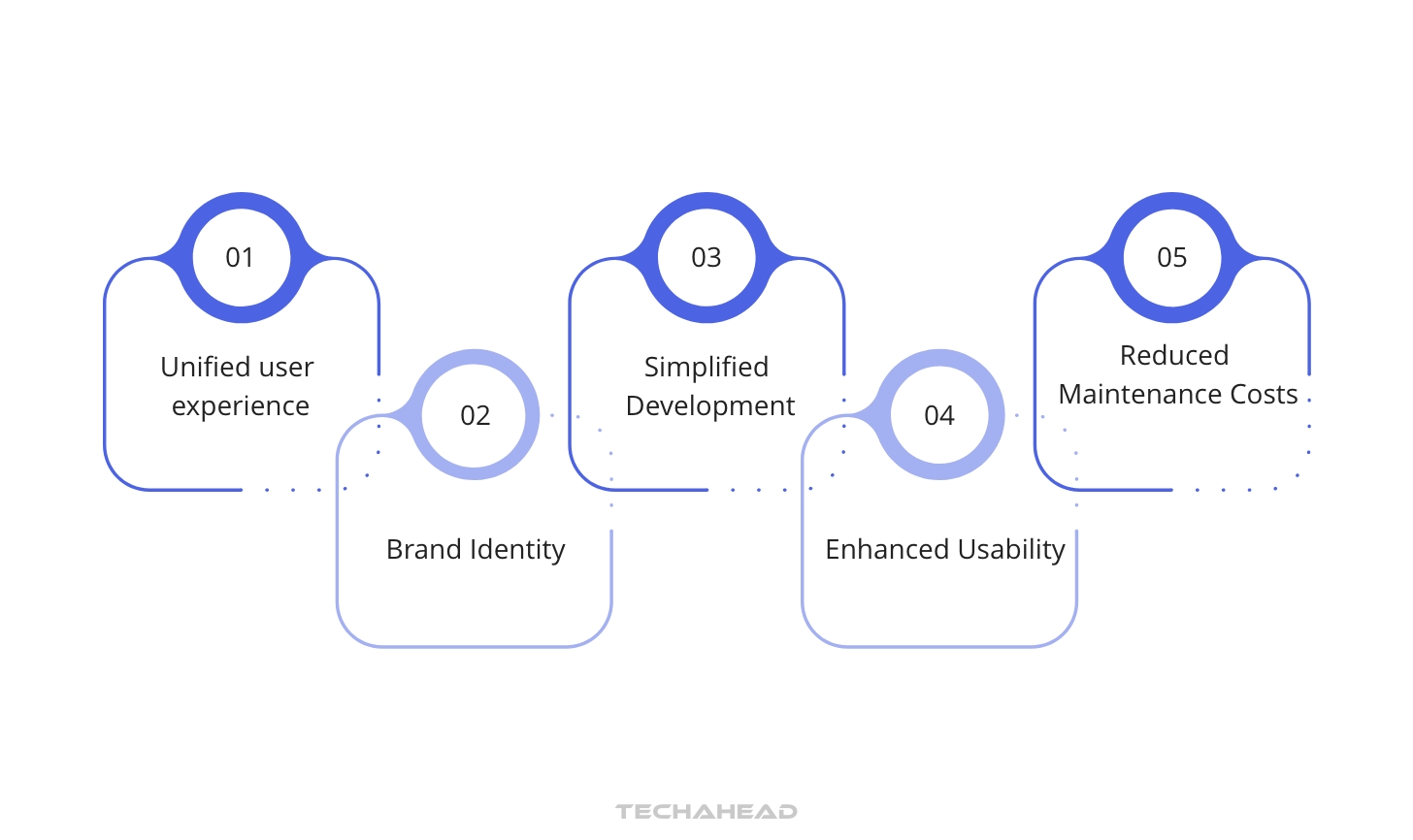 01
Unified user experience

02
Brand Identity

03
Simplified Development

04
Enhanced Usability

05
Reduced Maintenance Costs

TECHAHEAD